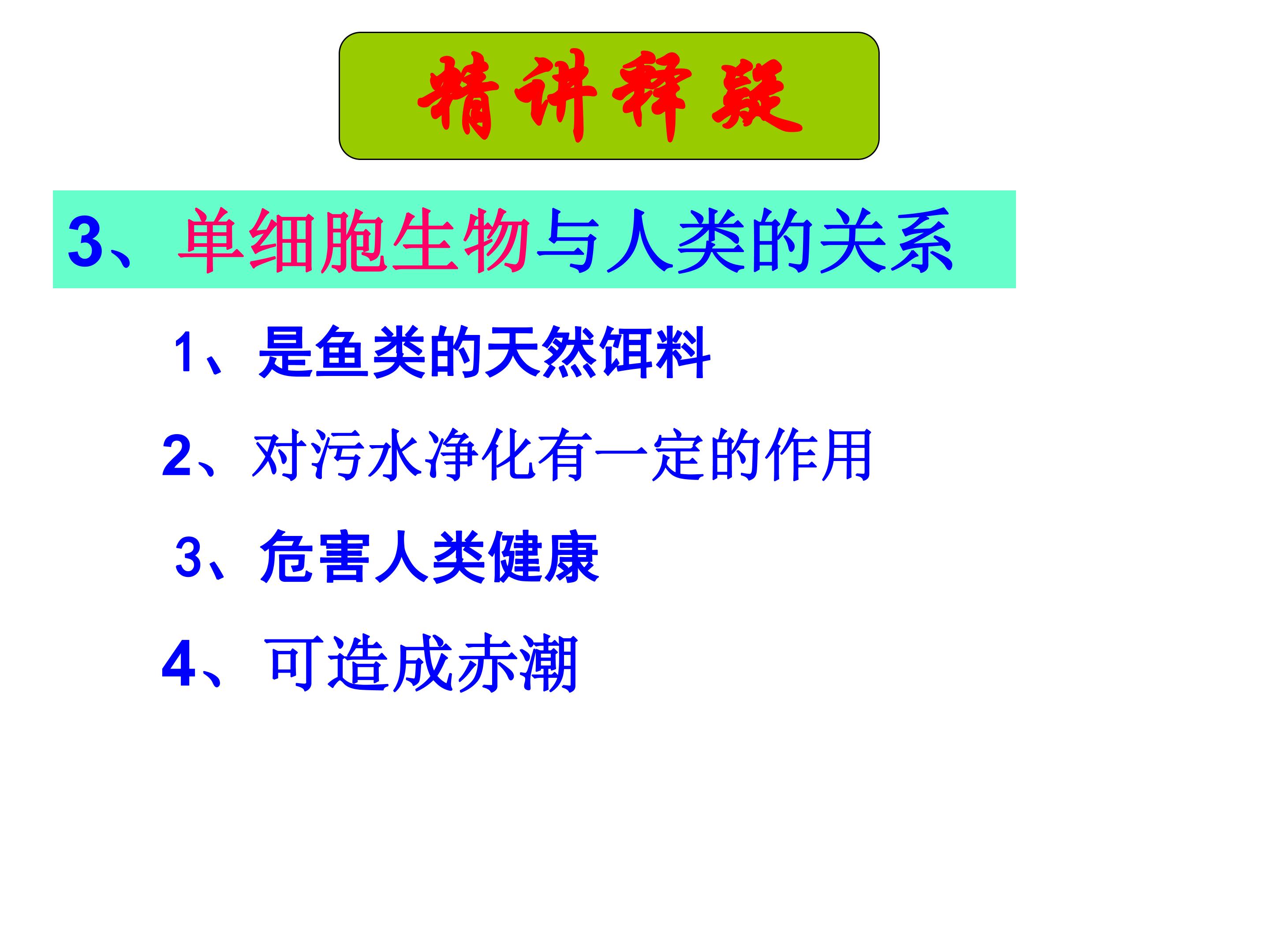 精讲释疑

3、单细胞生物与人类的关系

1、是鱼类的天然饵料

2、对污水净化有一定的作用

3、危害人类健康

4、可造成赤潮